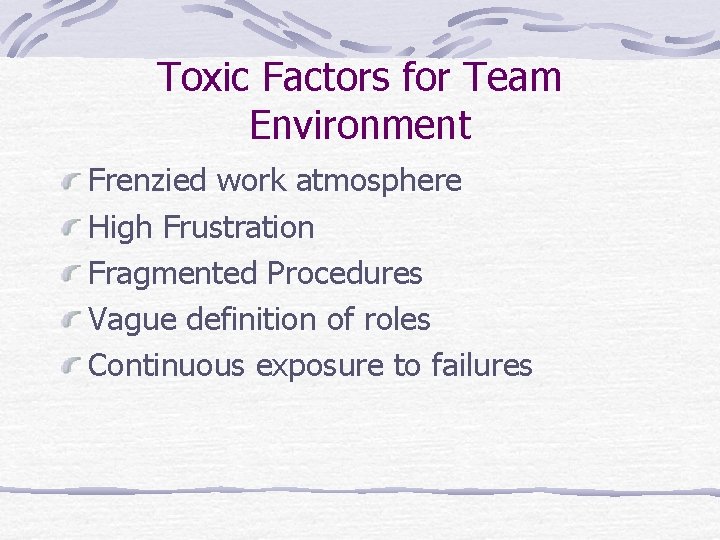 Toxic Factors for Team Environment

Frenzied work atmosphere
High Frustration
Fragmented Procedures
Vague definition of roles
Continuous exposure to failures